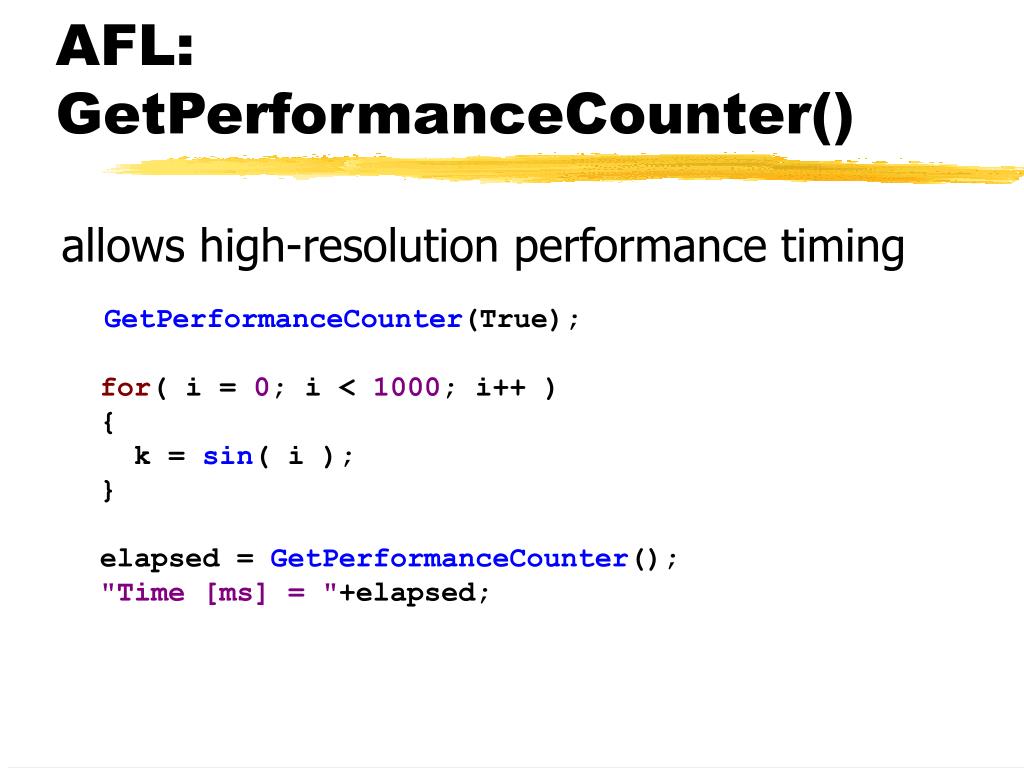 AFL: GetPerformanceCounter()

allows high-resolution performance timing

GetPerformanceCounter(True);

for( i = 0; i < 1000; i++ )
{
  k = sin( i );
}

elapsed = GetPerformanceCounter();
"Time [ms] = "+elapsed;